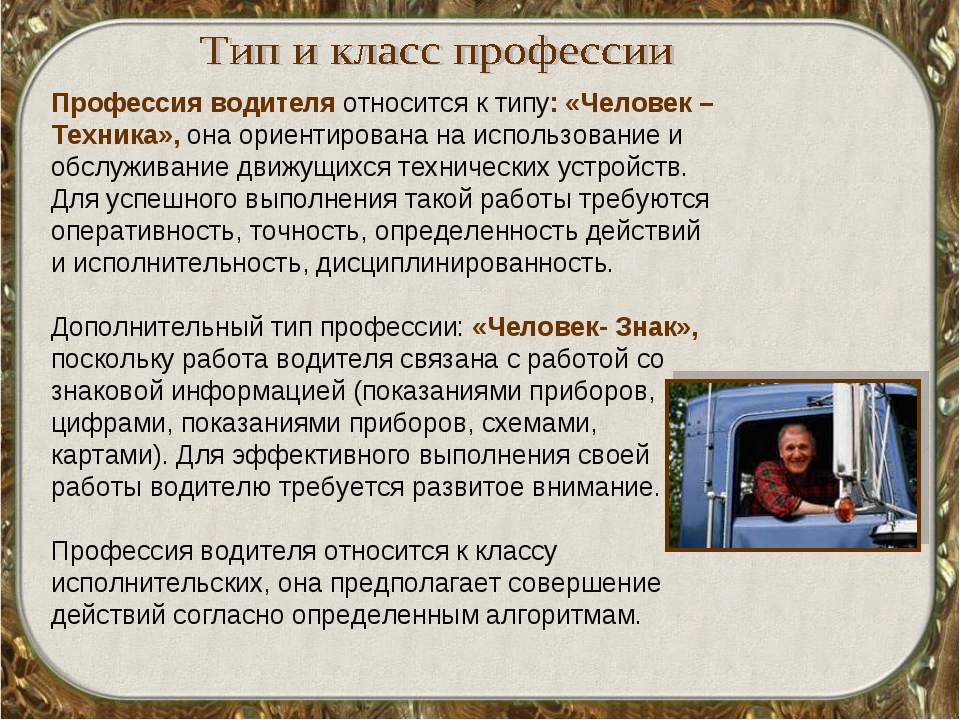 Тип и класс профессии

Профессия водителя относится к типу: «Человек – Техника», она ориентирована на использование и обслуживание движущихся технических устройств. Для успешного выполнения такой работы требуются оперативность, точность, определенность действий и исполнительность, дисциплинированность.

Дополнительный тип профессии: «Человек- Знак», поскольку работа водителя связана с работой со знаковой информацией (показаниями приборов, цифрами, показаниями приборов, схемами, картами). Для эффективного выполнения своей работы водителю требуется развитое внимание.

Профессия водителя относится к классу исполнительских, она предполагает совершение действий согласно определенным алгоритмам.